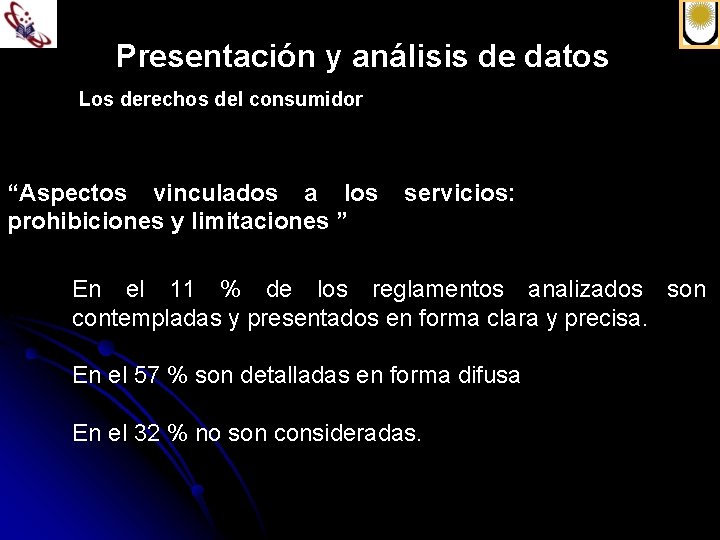 Presentación y análisis de datos

Los derechos del consumidor

“Aspectos vinculados a los servicios: prohibiciones y limitaciones ”

En el 11 % de los reglamentos analizados son contempladas y presentados en forma clara y precisa.

En el 57 % son detalladas en forma difusa

En el 32 % no son consideradas.